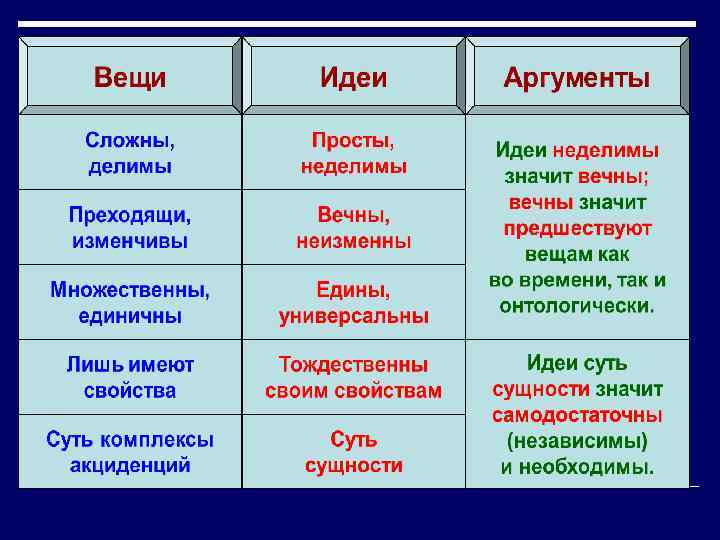 | Вещи | Идеи | Аргументы |
|---|---|---|
| Сложны, делимы | Просты, неделимы | Идеи неделимы значит вечны; вечны значит предшествуют вещам как во времени, так и онтологически. |
| Преходящи, изменчивы | Вечны, неизменны | |
| Множественны, единичны | Едины, универсальны | |
| Лишь имеют свойства | Тождественны своим свойствам | Идеи суть сущности значит самодостаточны (независимы) и необходимы. |
| Суть комплексы акциденций | Суть сущности | |